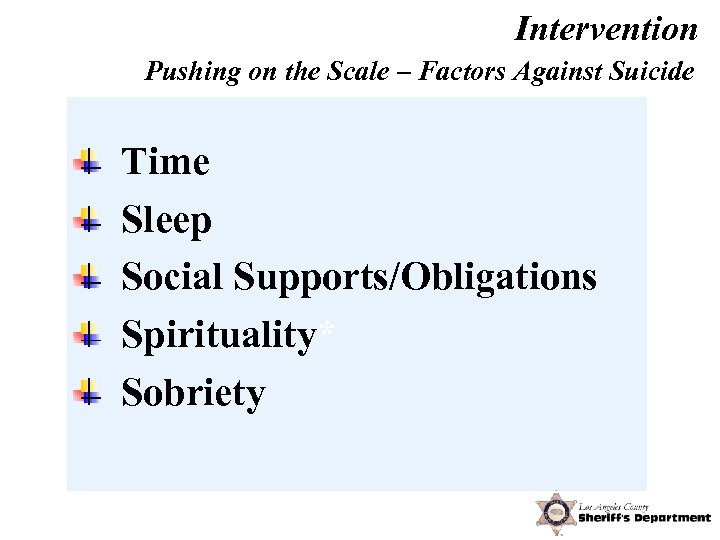 Intervention

Pushing on the Scale – Factors Against Suicide

Time

Sleep

Social Supports/Obligations

Spirituality*

Sobriety

Los Angeles County
Sheriff's Department